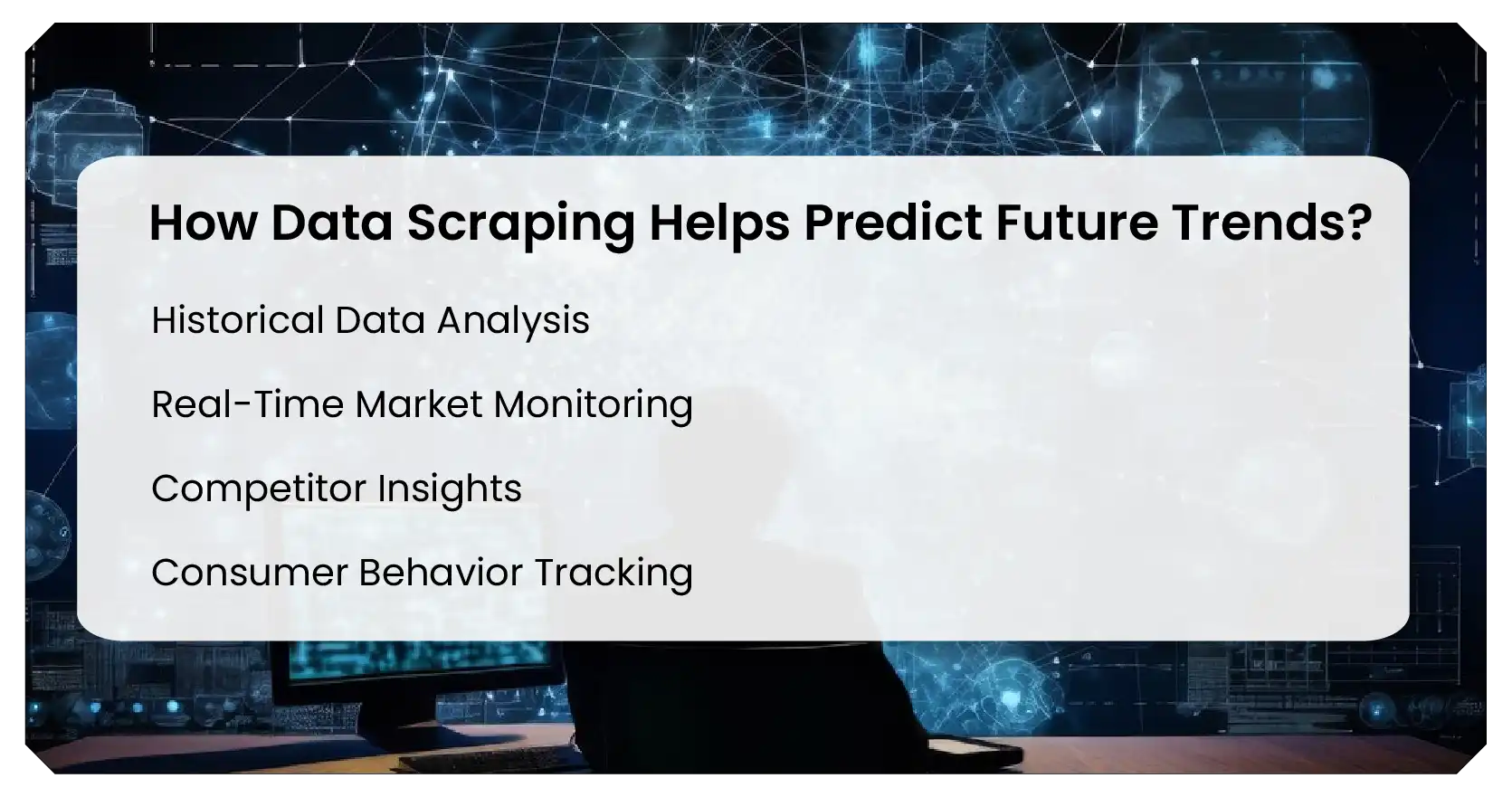 How Data Scraping Helps Predict Future Trends?

Historical Data Analysis

Real-Time Market Monitoring

Competitor Insights

Consumer Behavior Tracking